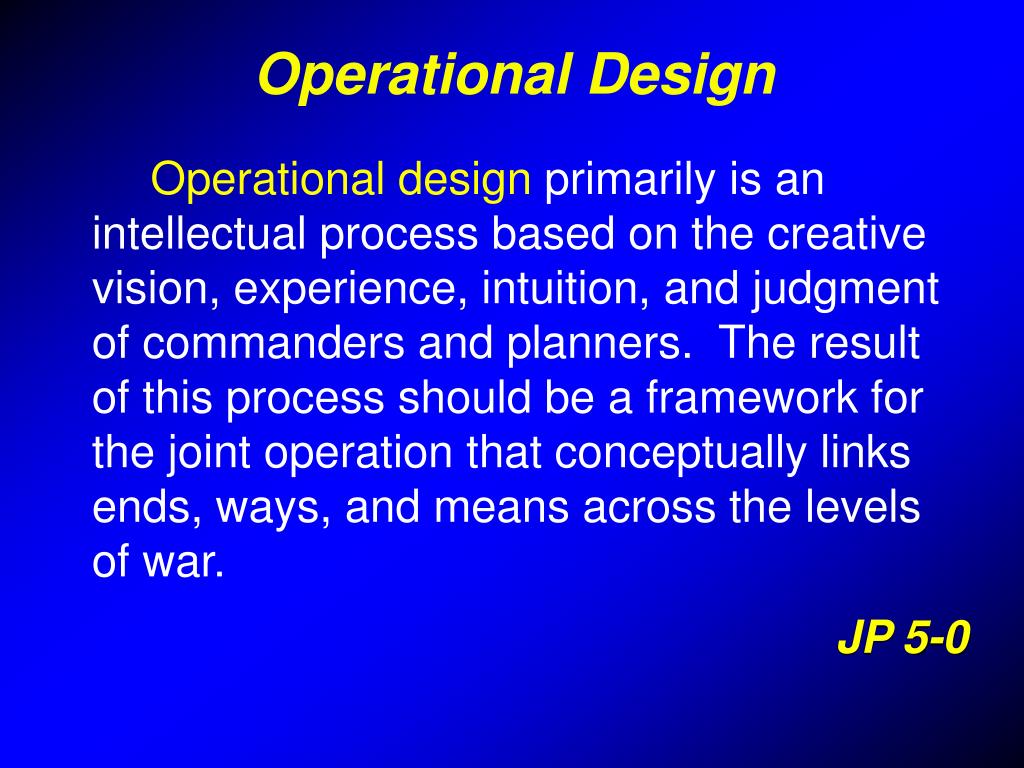 Operational Design

Operational design primarily is an intellectual process based on the creative vision, experience, intuition, and judgment of commanders and planners. The result of this process should be a framework for the joint operation that conceptually links ends, ways, and means across the levels of war.

JP 5-0